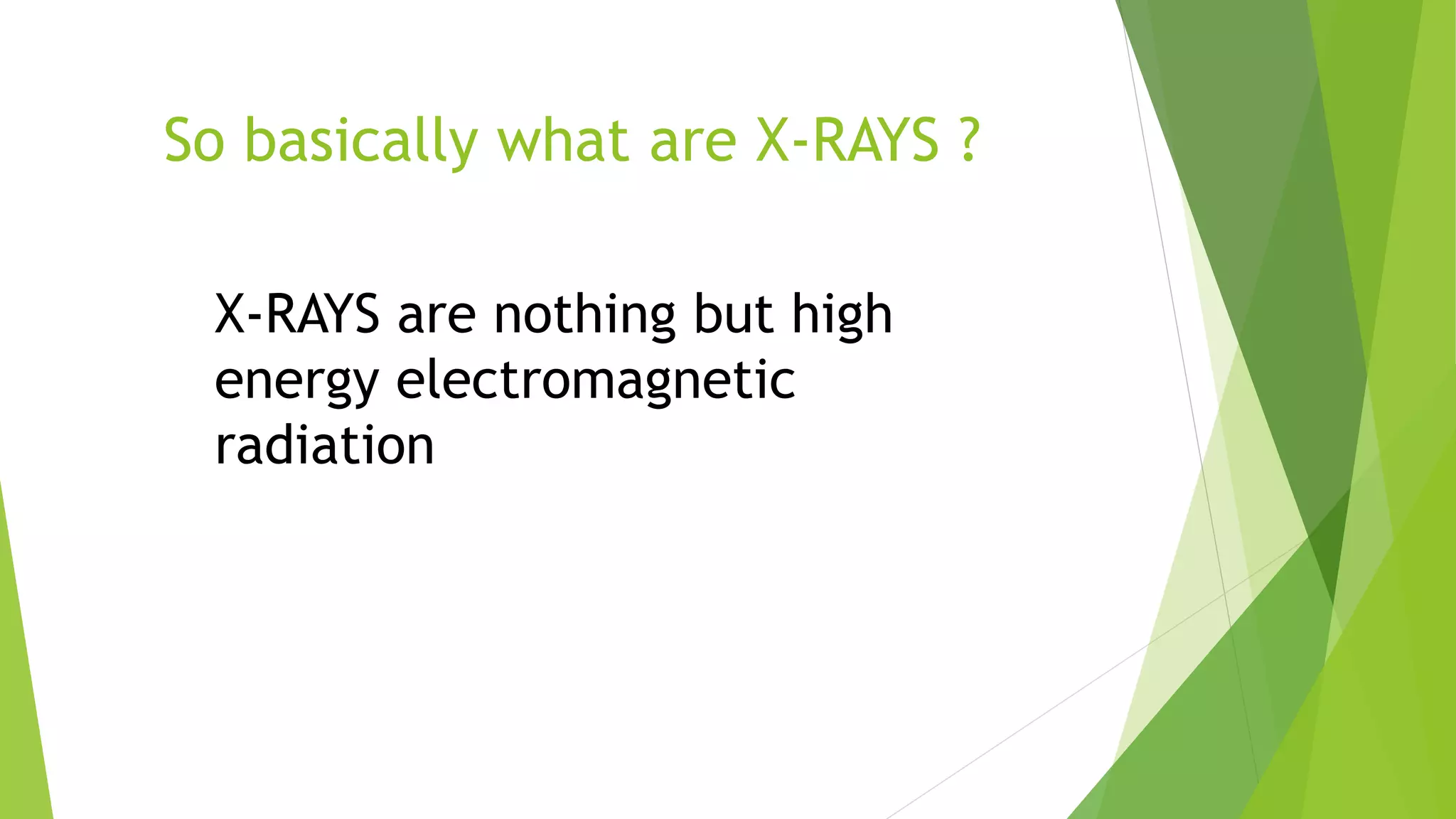 So basically what are X-RAYS ?

X-RAYS are nothing but high energy electromagnetic radiation